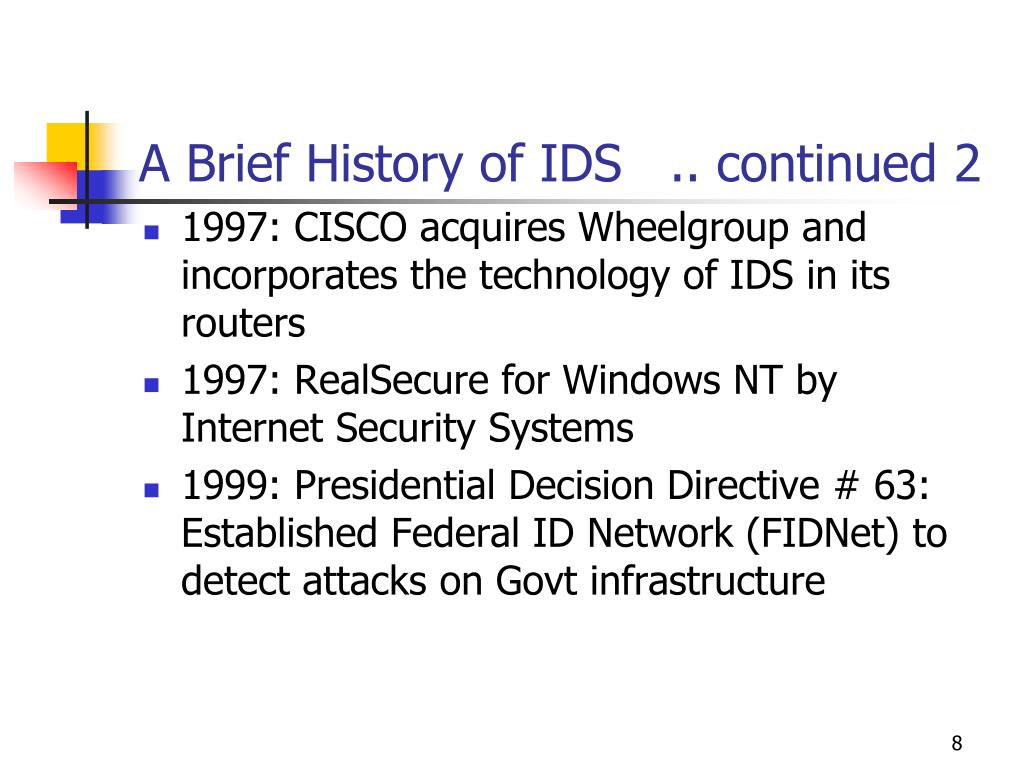 A Brief History of IDS .. continued 2

- 1997: CISCO acquires Wheelgroup and incorporates the technology of IDS in its routers
- 1997: RealSecure for Windows NT by Internet Security Systems
- 1999: Presidential Decision Directive # 63: Established Federal ID Network (FIDNet) to detect attacks on Govt infrastructure

8